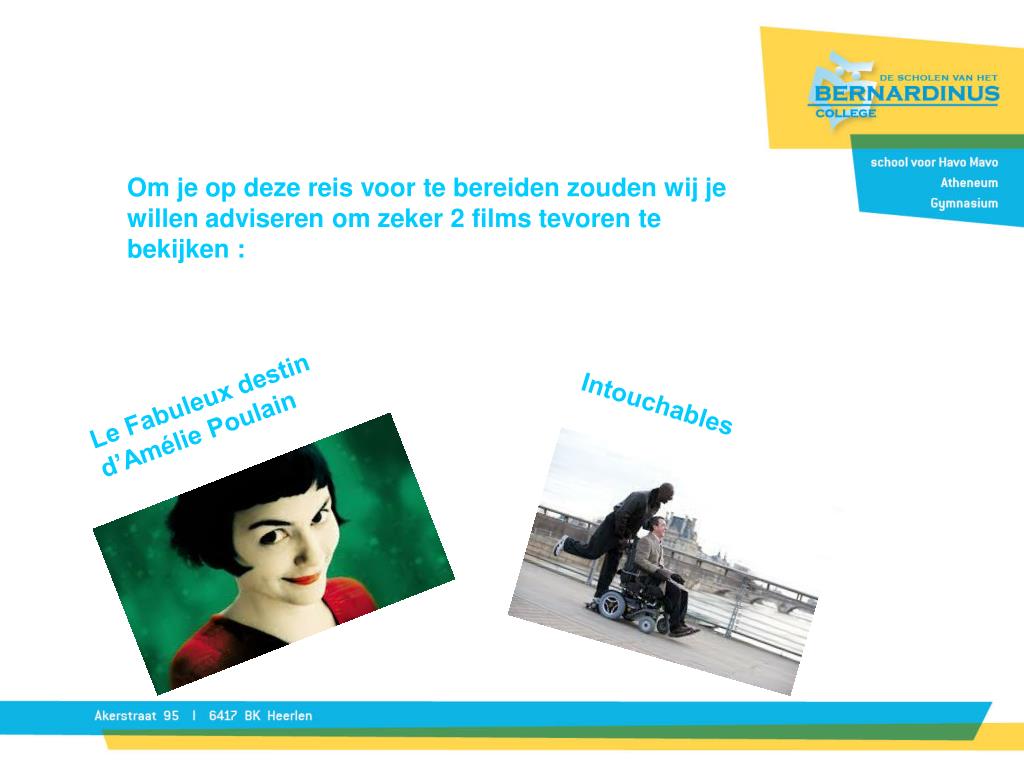 DE SCHOLEN VAN HET
BERNARDINUS
COLLEGE

school voor Havo Mavo
Atheneum
Gymnasium

Om je op deze reis voor te bereiden zouden wij je willen adviseren om zeker 2 films tevoren te bekijken :

Le Fabuleux destin d'Amélie Poulain

Intouchables

Akerstraat 95 | 6417 BK Heerlen